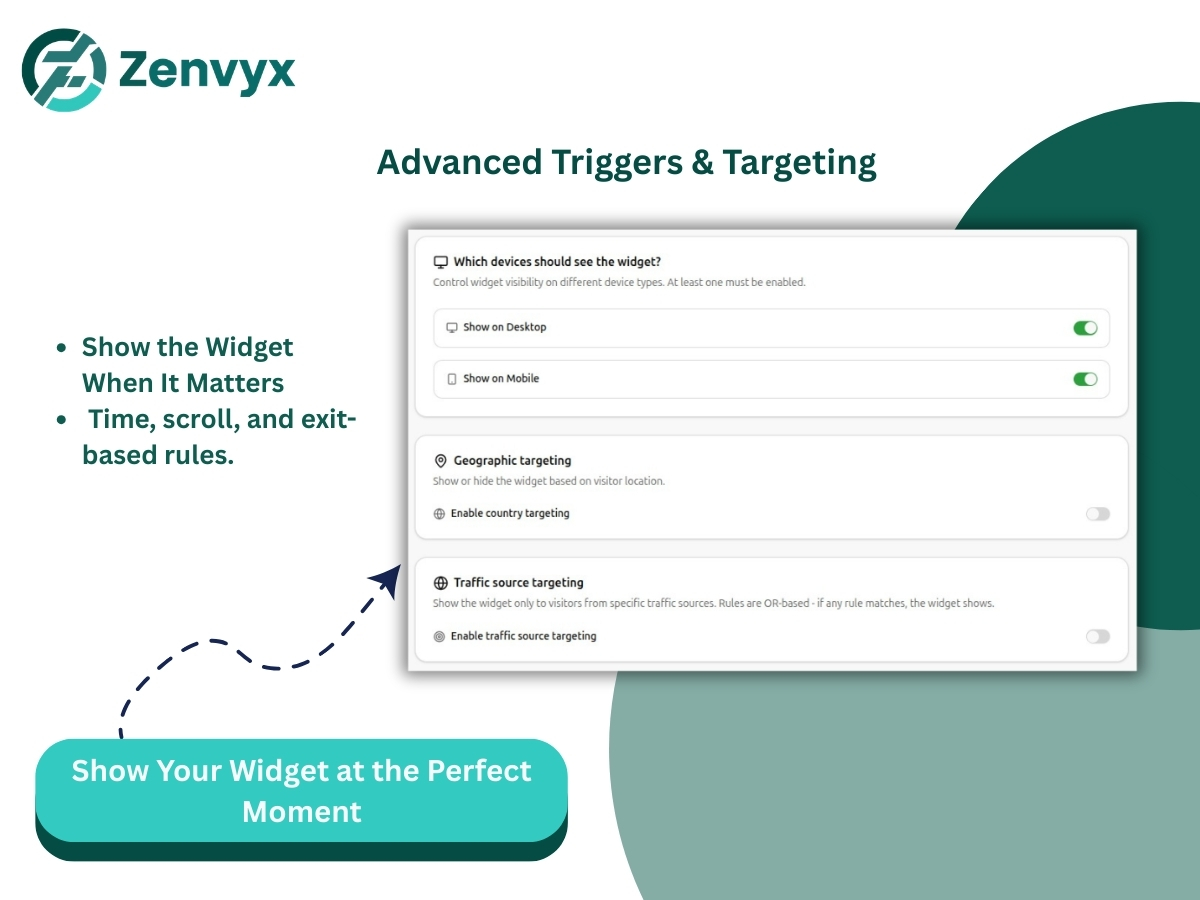 Zenvyx

Advanced Triggers & Targeting

- Show the Widget When It Matters
- Time, scroll, and exit-based rules.

Which devices should see the widget?
Control widget visibility on different device types. At least one must be enabled.

Show on Desktop

Show on Mobile

Geographic targeting
Show or hide the widget based on visitor location.

Enable country targeting

Traffic source targeting
Show the widget only to visitors from specific traffic sources. Rules are OR-based - if any rule matches, the widget shows.

Enable traffic source targeting

Show Your Widget at the Perfect Moment